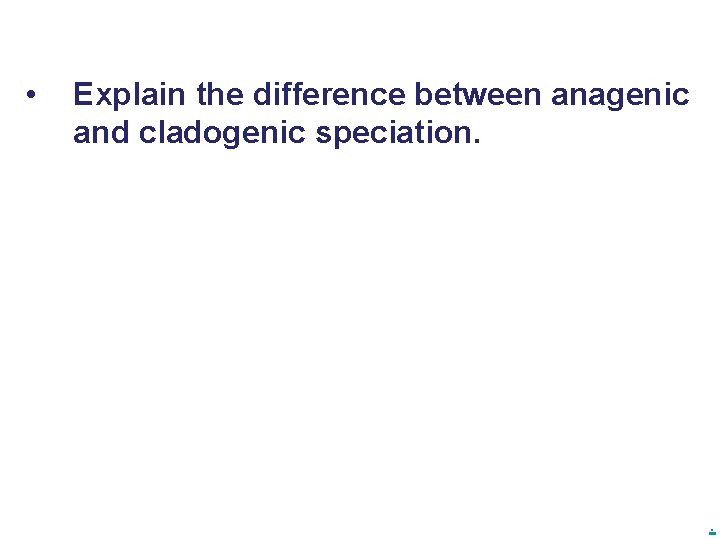 • Explain the difference between anagenic and cladogenic speciation.